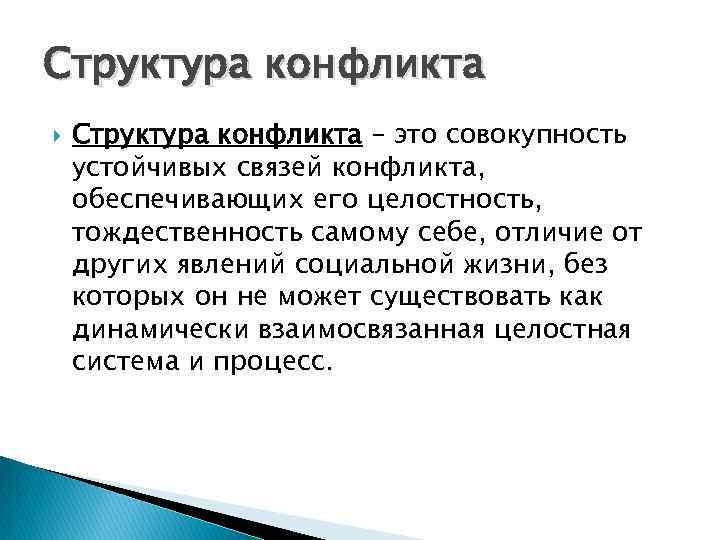 Структура конфликта

Структура конфликта – это совокупность устойчивых связей конфликта, обеспечивающих его целостность, тождественность самому себе, отличие от других явлений социальной жизни, без которых он не может существовать как динамически взаимосвязанная целостная система и процесс.